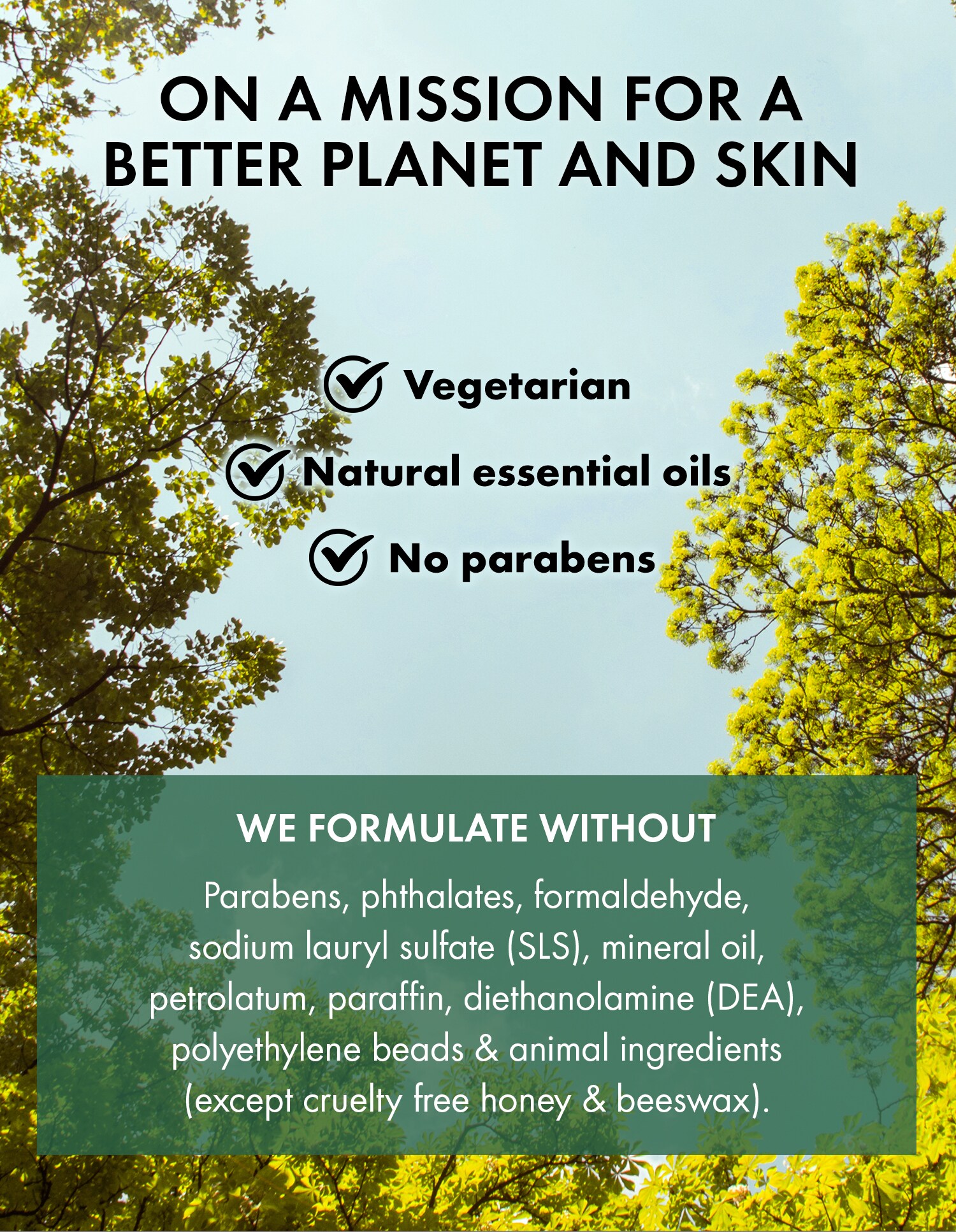 ON A MISSION FOR A BETTER PLANET AND SKIN

Vegetarian

Natural essential oils

No parabens

WE FORMULATE WITHOUT

Parabens, phthalates, formaldehyde, sodium lauryl sulfate (SLS), mineral oil, petrolatum, paraffin, diethanolamine (DEA), polyethylene beads & animal ingredients (except cruelty free honey & beeswax).